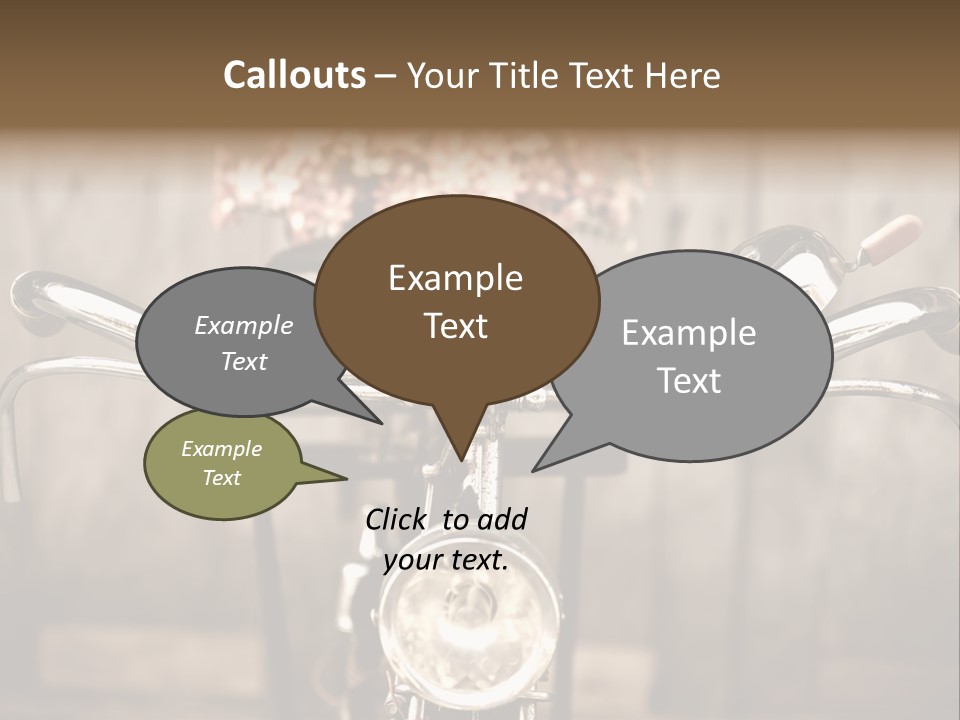 Callouts – Your Title Text Here

Example Text

Example Text

Example Text

Example Text

Click to add your text.